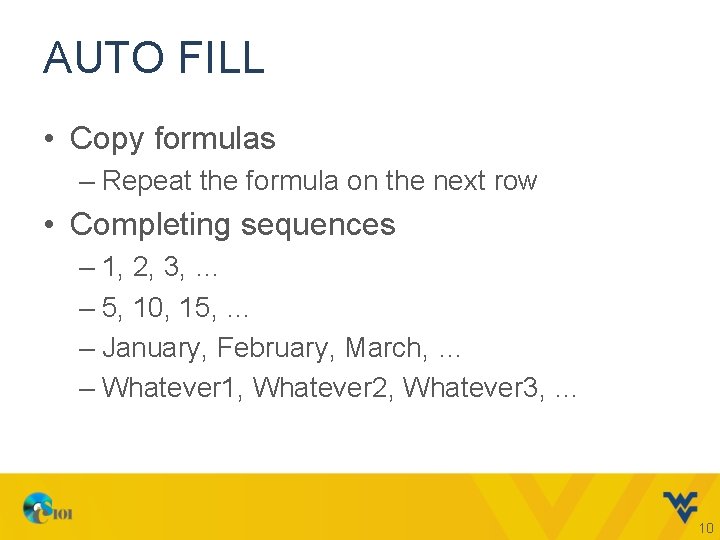 AUTO FILL

• Copy formulas
– Repeat the formula on the next row
• Completing sequences
– 1, 2, 3, …
– 5, 10, 15, …
– January, February, March, …
– Whatever1, Whatever2, Whatever3, …

CS101

10